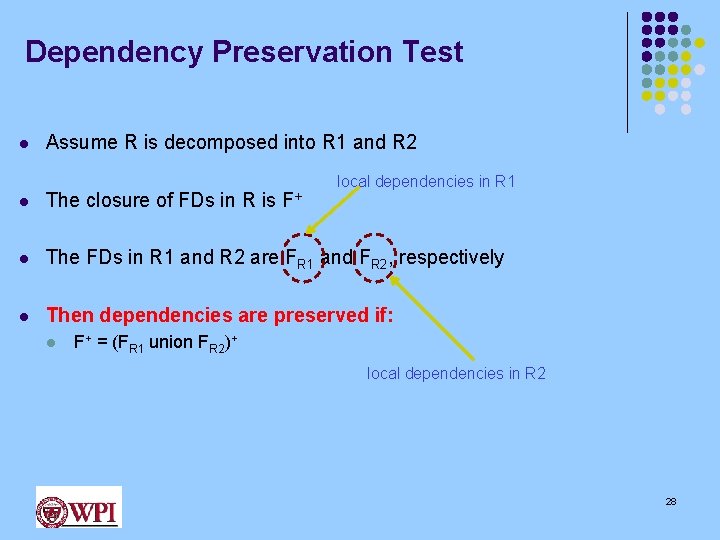 Dependency Preservation Test

- Assume R is decomposed into R1 and R2

local dependencies in R1

- The closure of FDs in R is $F^+$
- The FDs in R1 and R2 are $F_{R1}$ and $F_{R2}$, respectively
- Then dependencies are preserved if:
  - $F^+ = (F_{R1} \text{ union } F_{R2})^+$

local dependencies in R2

WPI

28